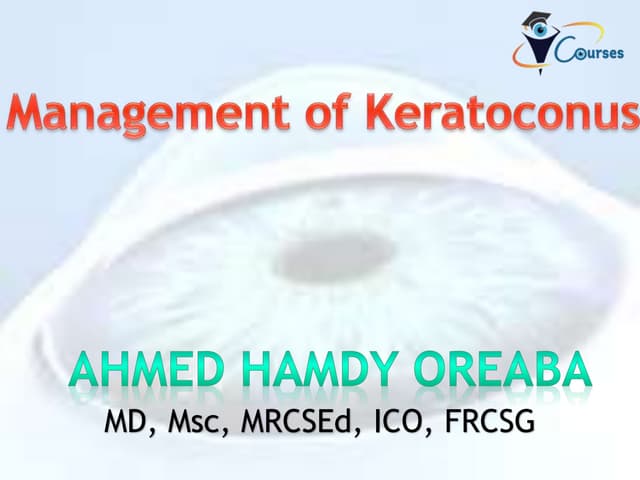 Courses

Management of Keratoconus

AHMED HAMDY OREABA

MD, Msc, MRCSEd, ICO, FRCSG